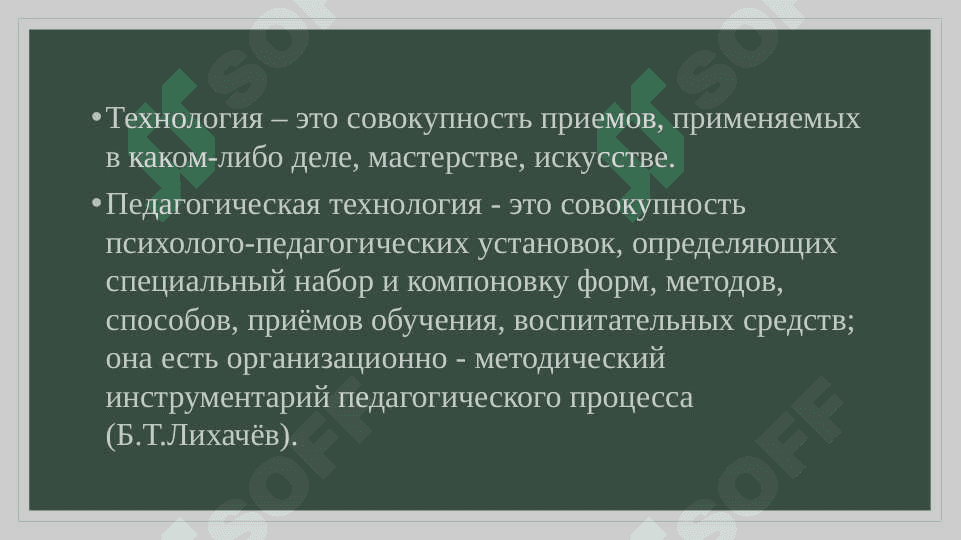 • Технология – это совокупность приемов, применяемых в каком-либо деле, мастерстве, искусстве.

• Педагогическая технология - это совокупность психолого-педагогических установок, определяющих специальный набор и компоновку форм, методов, способов, приёмов обучения, воспитательных средств; она есть организационно - методический инструментарий педагогического процесса (Б.Т.Лихачёв).

SOFF SOFF SOFF SOFF